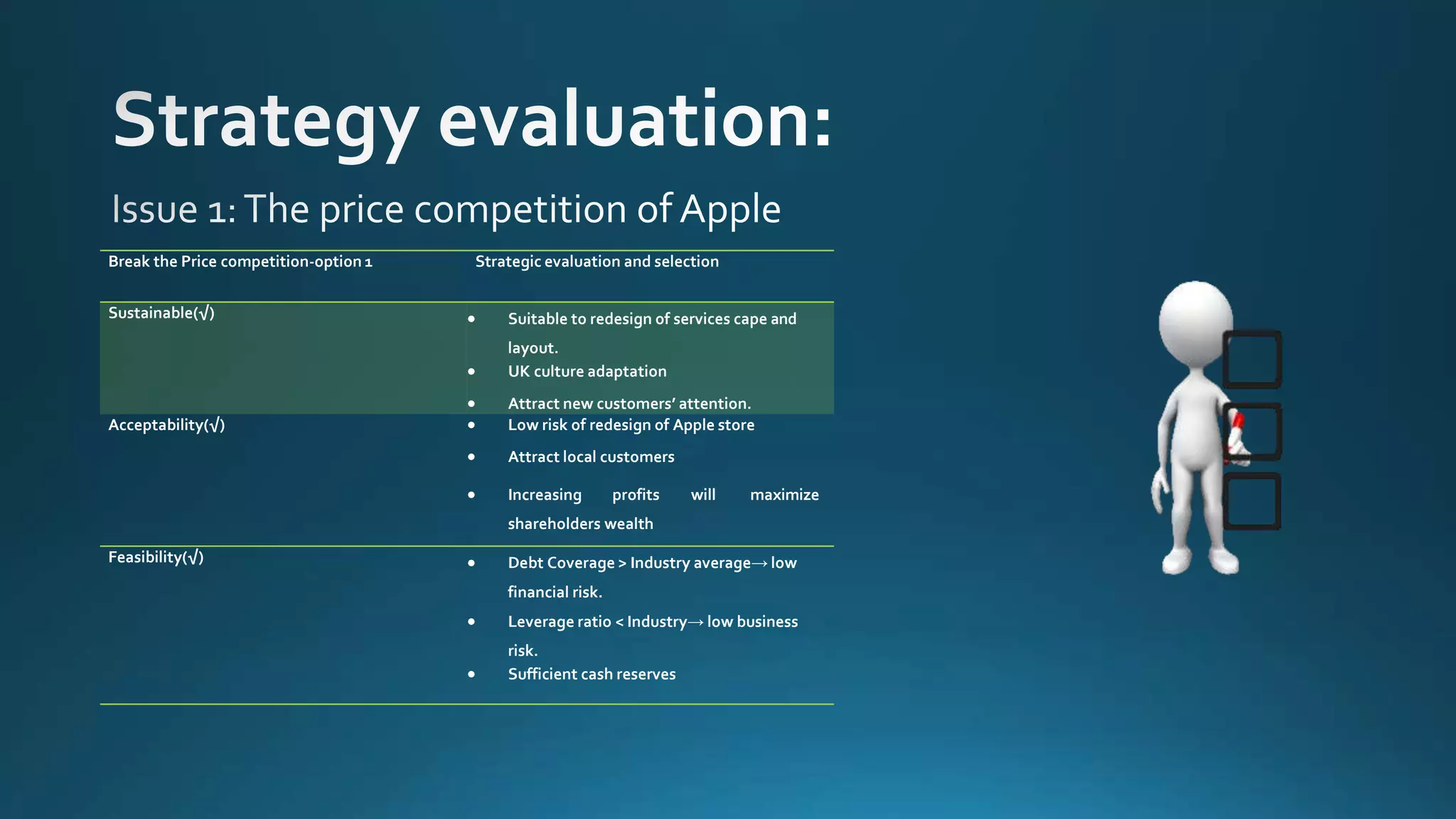 Strategy evaluation:

Issue 1: The price competition of Apple

| Break the Price competition-option 1 | Strategic evaluation and selection |
|---|---|
| Sustainable(√) | • Suitable to redesign of services cape and layout. • UK culture adaptation • Attract new customers' attention. |
| Acceptability(√) | • Low risk of redesign of Apple store • Attract local customers • Increasing profits will maximize shareholders wealth |
| Feasibility(√) | • Debt Coverage > Industry average→ low financial risk. • Leverage ratio < Industry→ low business risk. • Sufficient cash reserves |